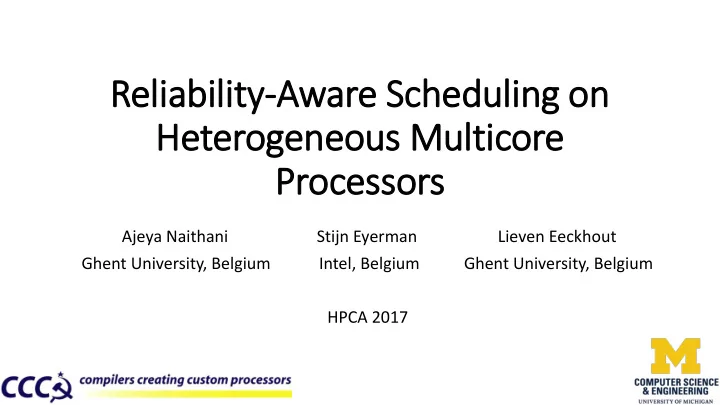 Reliability-Aware Scheduling on Heterogeneous Multicore Processors

Ajeya Naithani
Ghent University, Belgium

Stijn Eyerman
Intel, Belgium

Lieven Eeckhout
Ghent University, Belgium

HPCA 2017

CCC compilers creating custom processors

M
COMPUTER SCIENCE & ENGINEERING
UNIVERSITY OF MICHIGAN